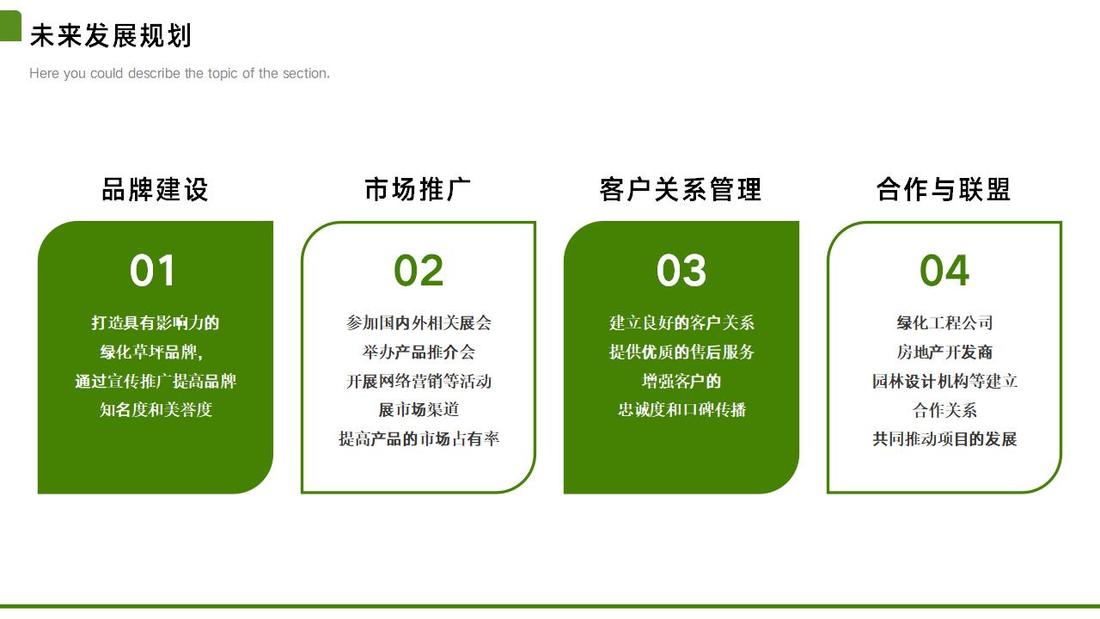 未来发展规划

Here you could describe the topic of the section.

品牌建设

01

打造具有影响力的
绿化草坪品牌，
通过宣传推广提高品牌
知名度和美誉度

市场推广

02

参加国内外相关展会
举办产品推介会
开展网络营销等活动
展市场渠道
提高产品的市场占有率

客户关系管理

03

建立良好的客户关系
提供优质的售后服务
增强客户的
忠诚度和口碑传播

合作与联盟

04

绿化工程公司
房地产开发商
园林设计机构等建立
合作关系
共同推动项目的发展